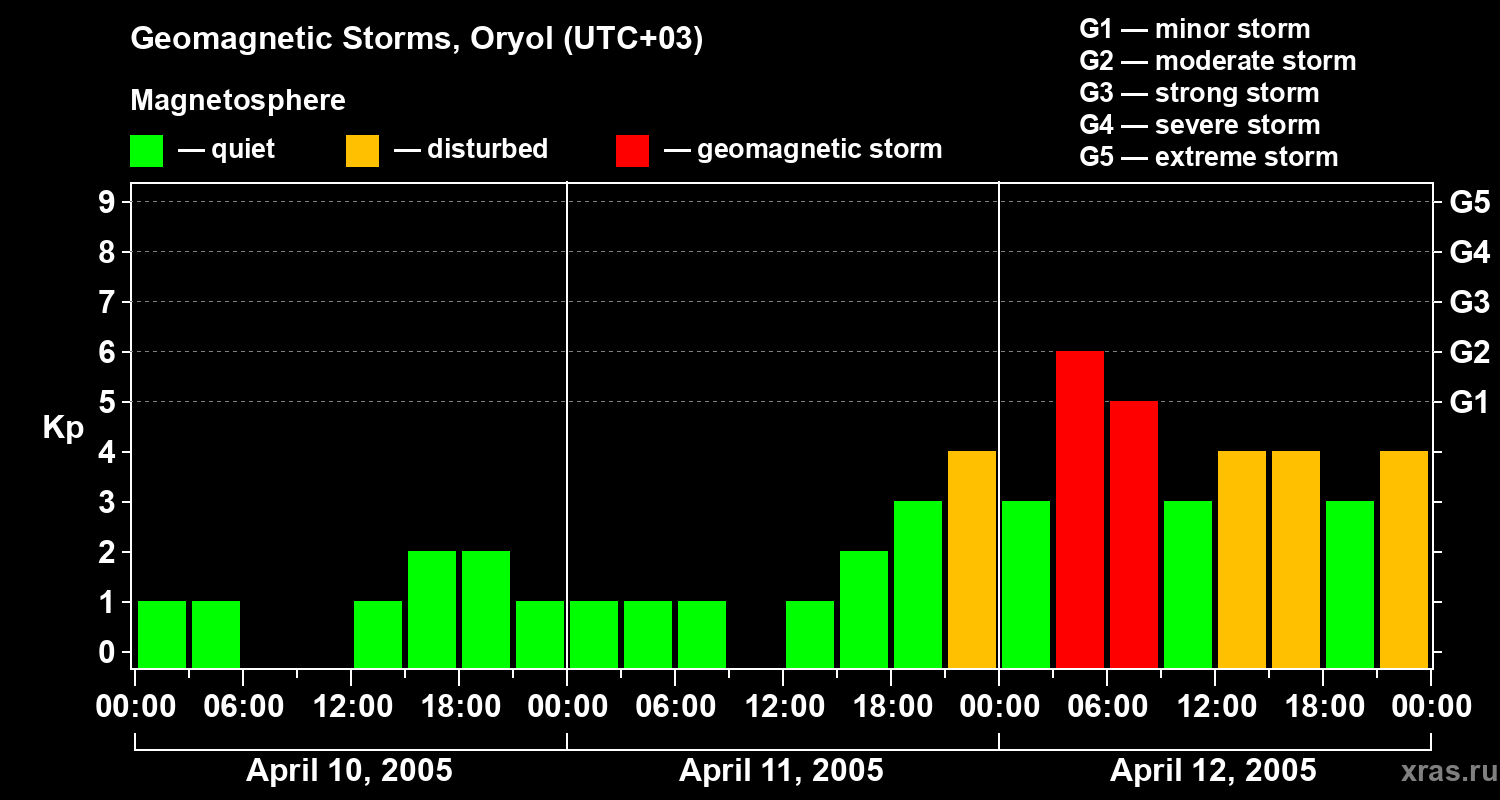 Geomagnetic Storms, Oryol (UTC+03)

Magnetosphere

— quiet — disturbed — geomagnetic storm

G1 — minor storm
G2 — moderate storm
G3 — strong storm
G4 — severe storm
G5 — extreme storm

Kp

9
8
7
6
5
4
3
2
1
0

G5
G4
G3
G2
G1

00:00 06:00 12:00 18:00 00:00 06:00 12:00 18:00 00:00 06:00 12:00 18:00 00:00

April 10, 2005
April 11, 2005
April 12, 2005

xras.ru